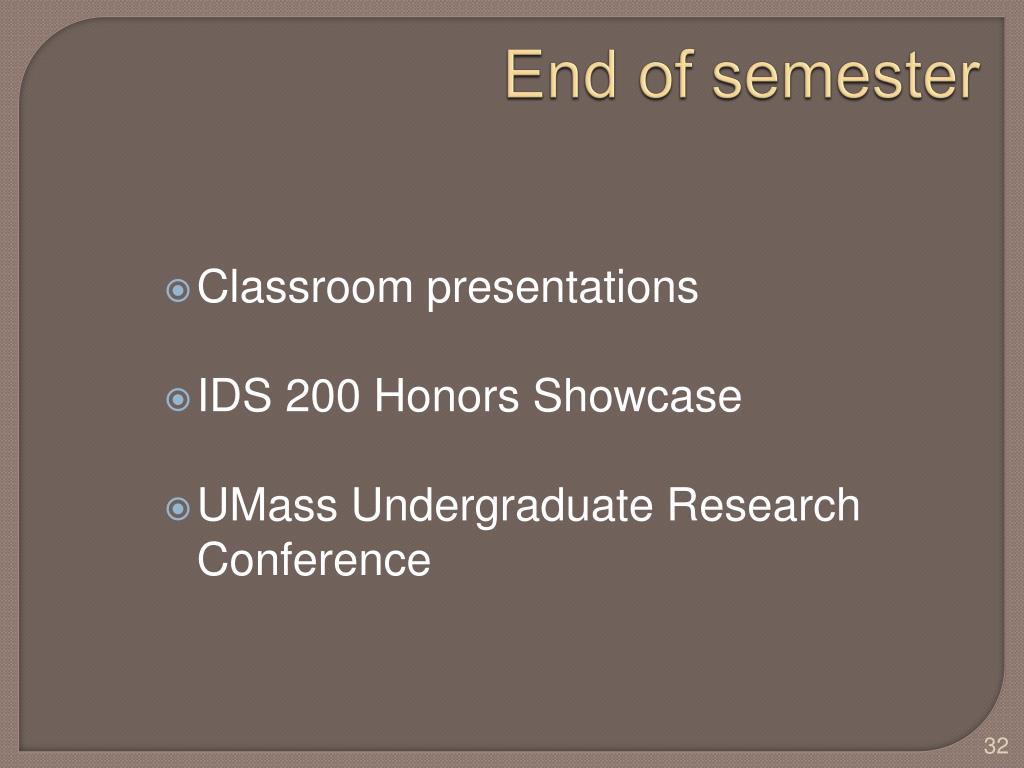 End of semester

Classroom presentations

IDS 200 Honors Showcase

UMass Undergraduate Research Conference

32